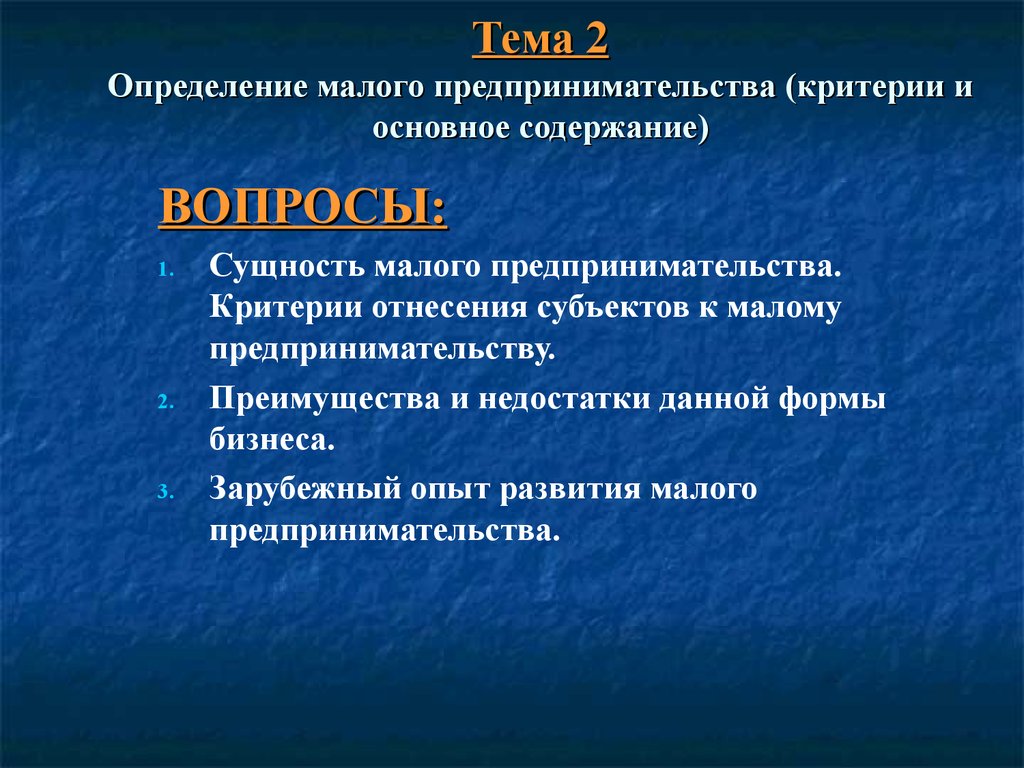 Тема 2

Определение малого предпринимательства (критерии и основное содержание)

ВОПРОСЫ:

1. Сущность малого предпринимательства. Критерии отнесения субъектов к малому предпринимательству.
2. Преимущества и недостатки данной формы бизнеса.
3. Зарубежный опыт развития малого предпринимательства.